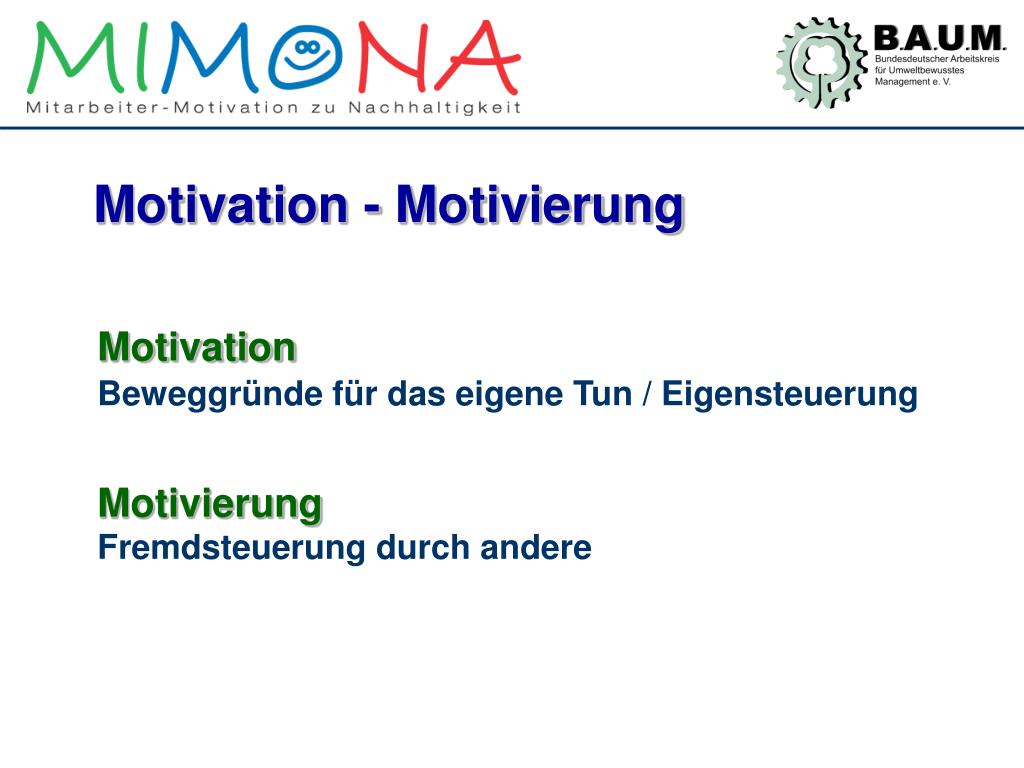 MIMONA
Mitarbeiter-Motivation zu Nachhaltigkeit

B.A.U.M.
Bundesdeutscher Arbeitskreis für Umweltbewusstes Management e. V.

Motivation - Motivierung

Motivation
Beweggründe für das eigene Tun / Eigensteuerung

Motivierung
Fremdsteuerung durch andere